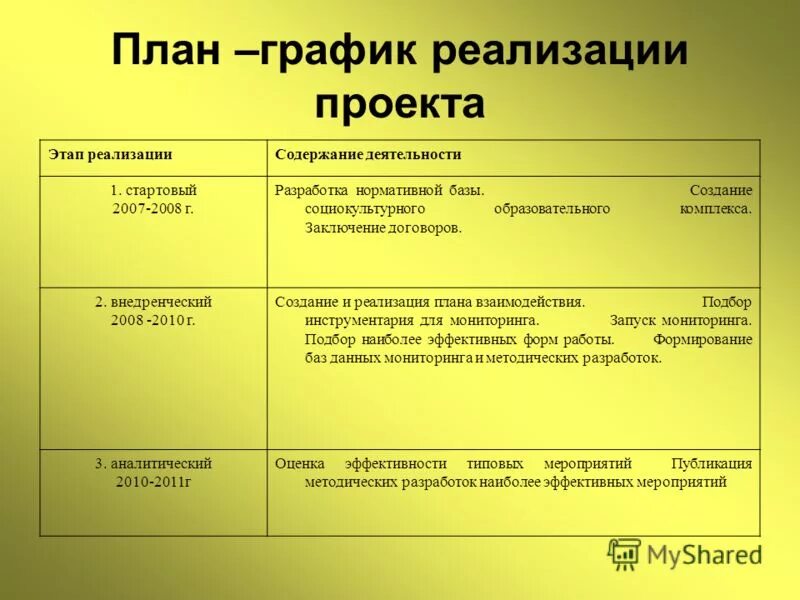 План –график реализации проекта

| Этап реализации | Содержание деятельности |
|---|---|
| 1. стартовый 2007-2008 г. | Разработка нормативной базы. Создание социокультурного образовательного комплекса. Заключение договоров. |
| 2. внедренческий 2008 -2010 г. | Создание и реализация плана взаимодействия. Подбор инструментария для мониторинга. Запуск мониторинга. Подбор наиболее эффективных форм работы. Формирование баз данных мониторинга и методических разработок. |
| 3. аналитический 2010-2011г | Оценка эффективности типовых мероприятий Публикация методических разработок наиболее эффективных мероприятий |

MyShared